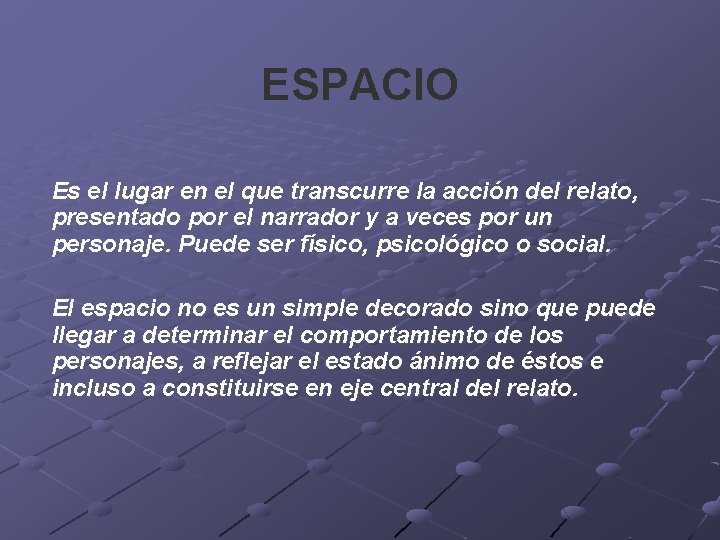 ESPACIO

Es el lugar en el que transcurre la acción del relato, presentado por el narrador y a veces por un personaje. Puede ser físico, psicológico o social.

El espacio no es un simple decorado sino que puede llegar a determinar el comportamiento de los personajes, a reflejar el estado ánimo de éstos e incluso a constituirse en eje central del relato.